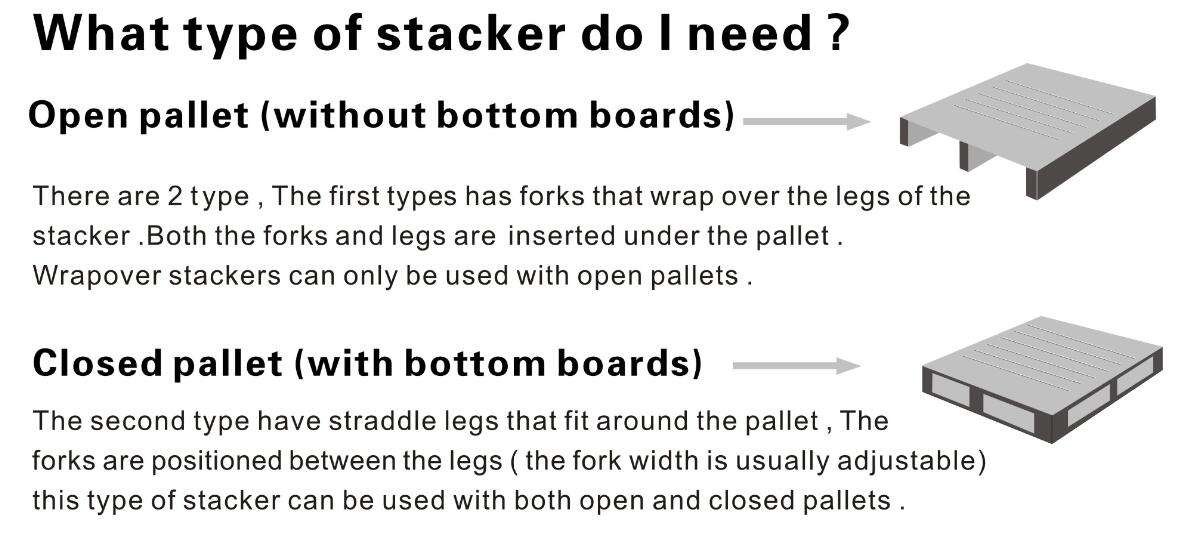 What type of stacker do I need ?

Open pallet (without bottom boards)

There are 2 type , The first types has forks that wrap over the legs of the stacker .Both the forks and legs are inserted under the pallet . Wrapover stackers can only be used with open pallets .

Closed pallet (with bottom boards)

The second type have straddle legs that fit around the pallet , The forks are positioned between the legs ( the fork width is usually adjustable) this type of stacker can be used with both open and closed pallets .